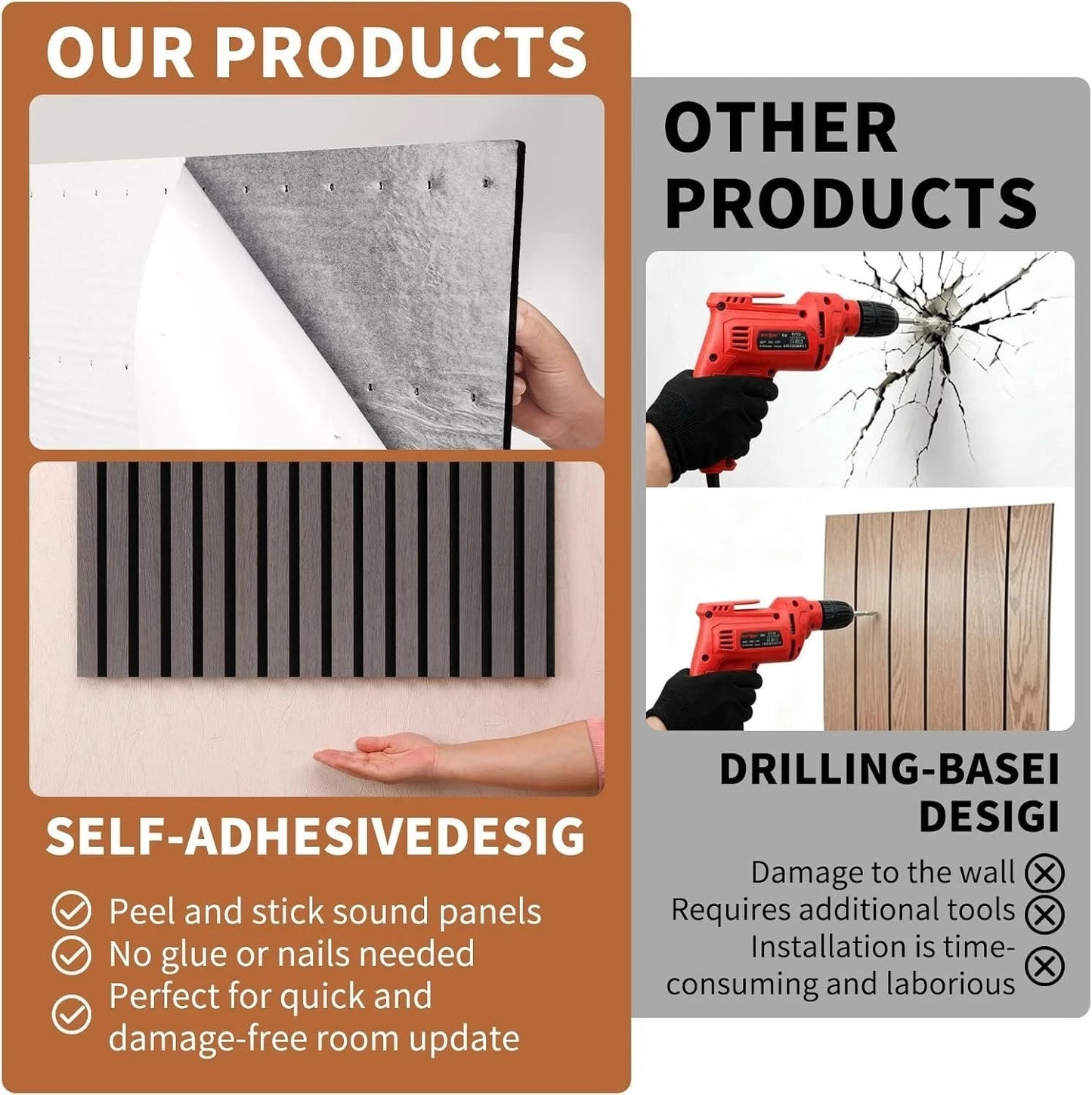 OUR PRODUCTS

SELF-ADHESIVEDESIG

Peel and stick sound panels
No glue or nails needed
Perfect for quick and damage-free room update

OTHER PRODUCTS

DRILLING-BASEI DESIGI

Damage to the wall
Requires additional tools
Installation is time-consuming and laborious